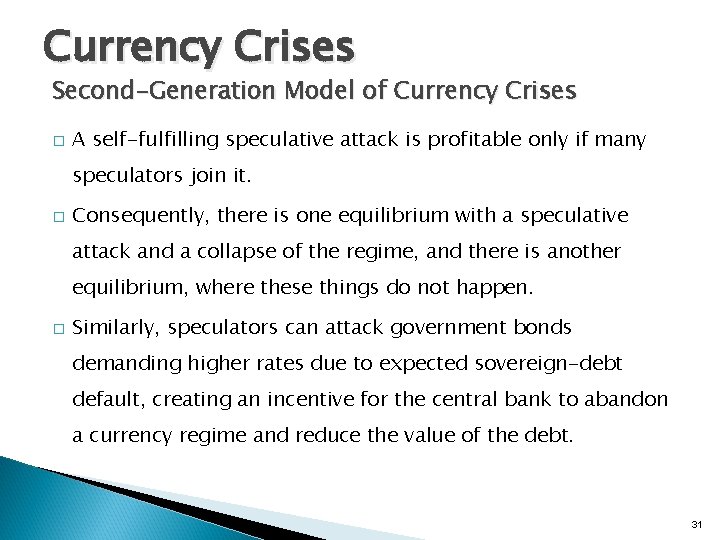 Currency Crises

Second-Generation Model of Currency Crises

□ A self-fulfilling speculative attack is profitable only if many speculators join it.

□ Consequently, there is one equilibrium with a speculative attack and a collapse of the regime, and there is another equilibrium, where these things do not happen.

□ Similarly, speculators can attack government bonds demanding higher rates due to expected sovereign-debt default, creating an incentive for the central bank to abandon a currency regime and reduce the value of the debt.

31